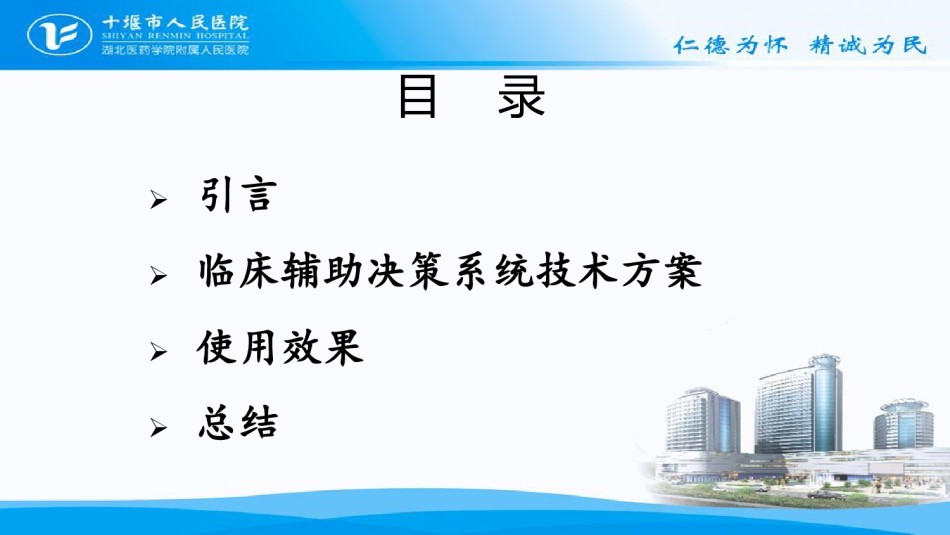 十堰市人民医院
SHIYAN RENMIN HOSPITAL
湖北医药学院附属人民医院

仁德为怀 精诚为民

目 录

➢ 引言

➢ 临床辅助决策系统技术方案

➢ 使用效果

➢ 总结